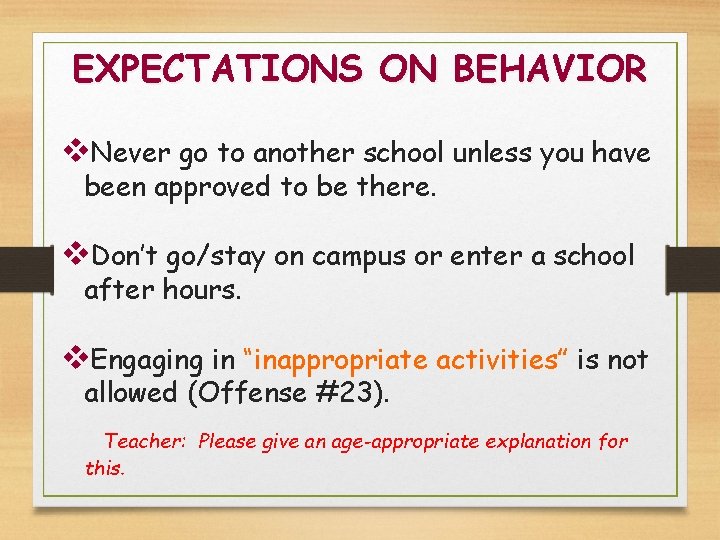 EXPECTATIONS ON BEHAVIOR

❖Never go to another school unless you have been approved to be there.

❖Don't go/stay on campus or enter a school after hours.

❖Engaging in "inappropriate activities" is not allowed (Offense #23).

Teacher: Please give an age-appropriate explanation for this.